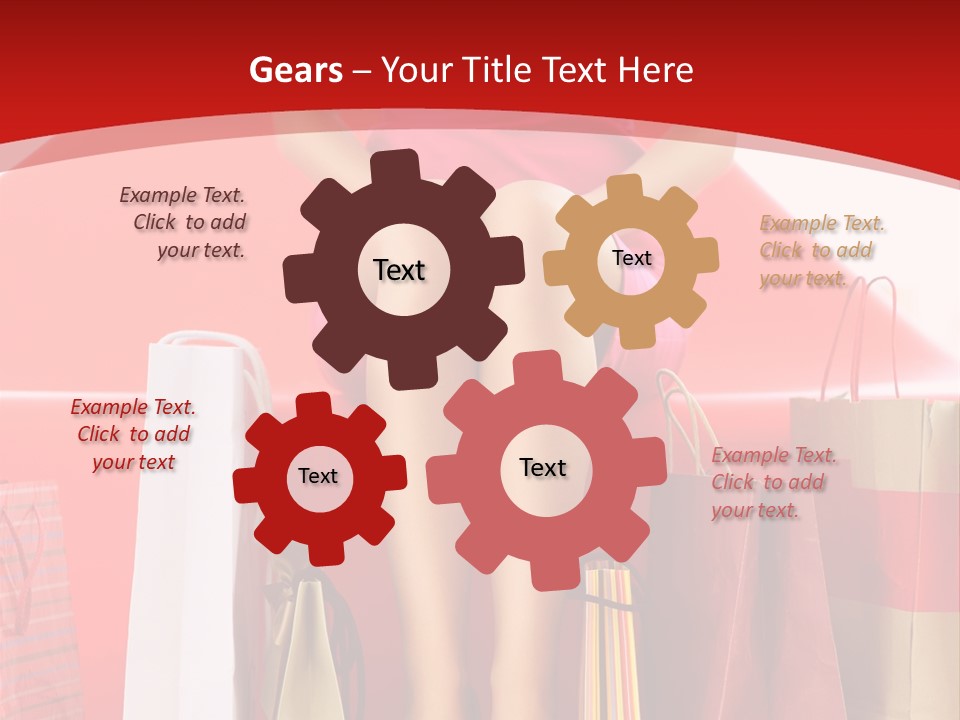 Gears – Your Title Text Here

Example Text. Click to add your text.

Text

Text

Example Text. Click to add your text.

Example Text. Click to add your text

Text

Text

Example Text. Click to add your text.